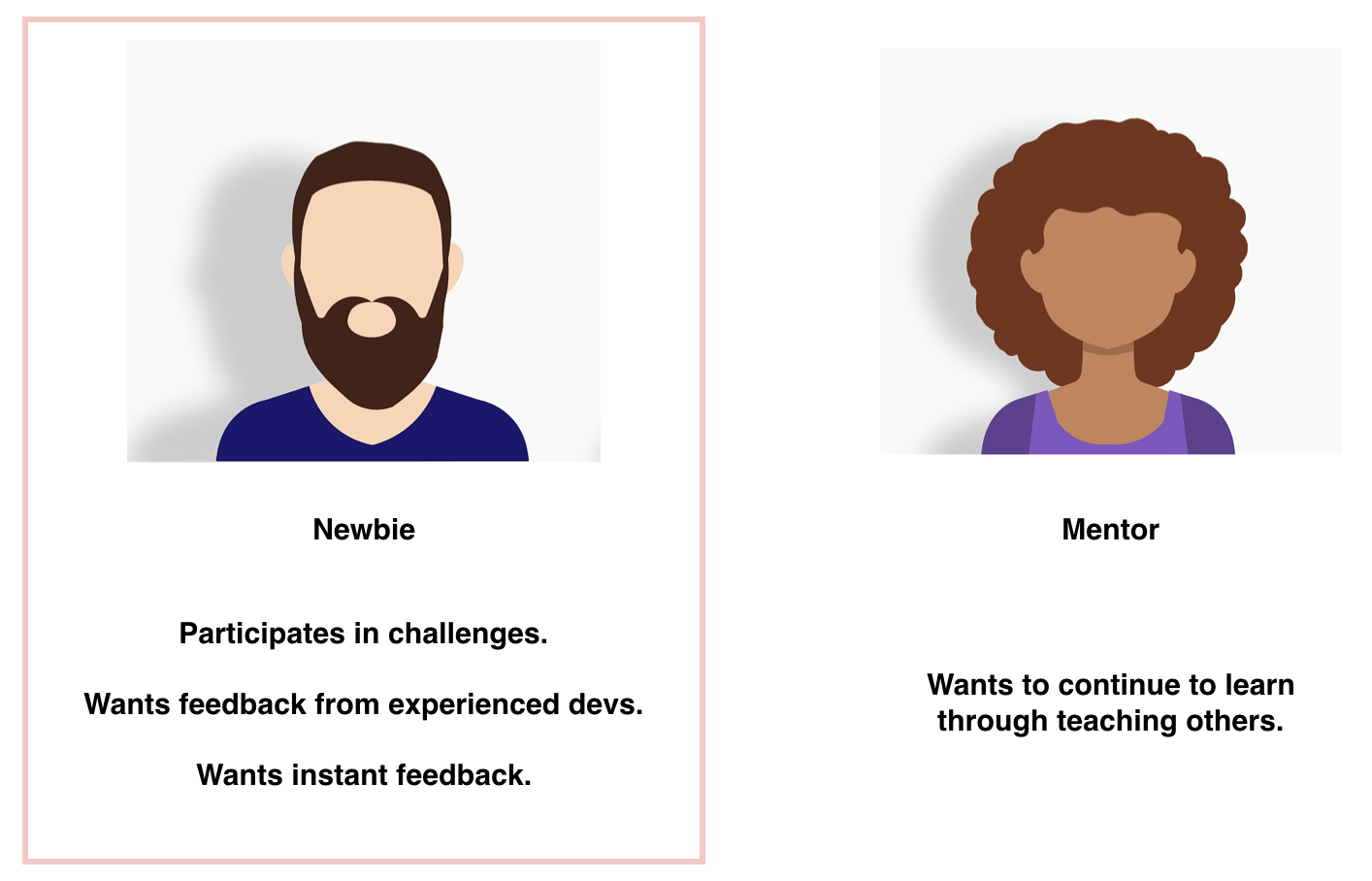 Newbie

Participates in challenges.

Wants feedback from experienced devs.

Wants instant feedback.

Mentor

Wants to continue to learn through teaching others.